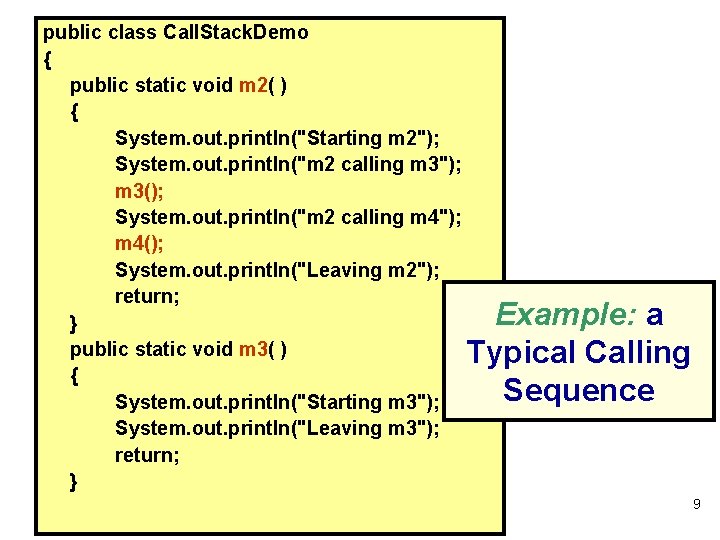 public class CallStackDemo
{
public static void m2( )
{
System.out.println("Starting m2");
System.out.println("m2 calling m3");
m3();
System.out.println("m2 calling m4");
m4();
System.out.println("Leaving m2");
return;
}
public static void m3( )
{
System.out.println("Starting m3");
System.out.println("Leaving m3");
return;
}

Example: a Typical Calling Sequence

9